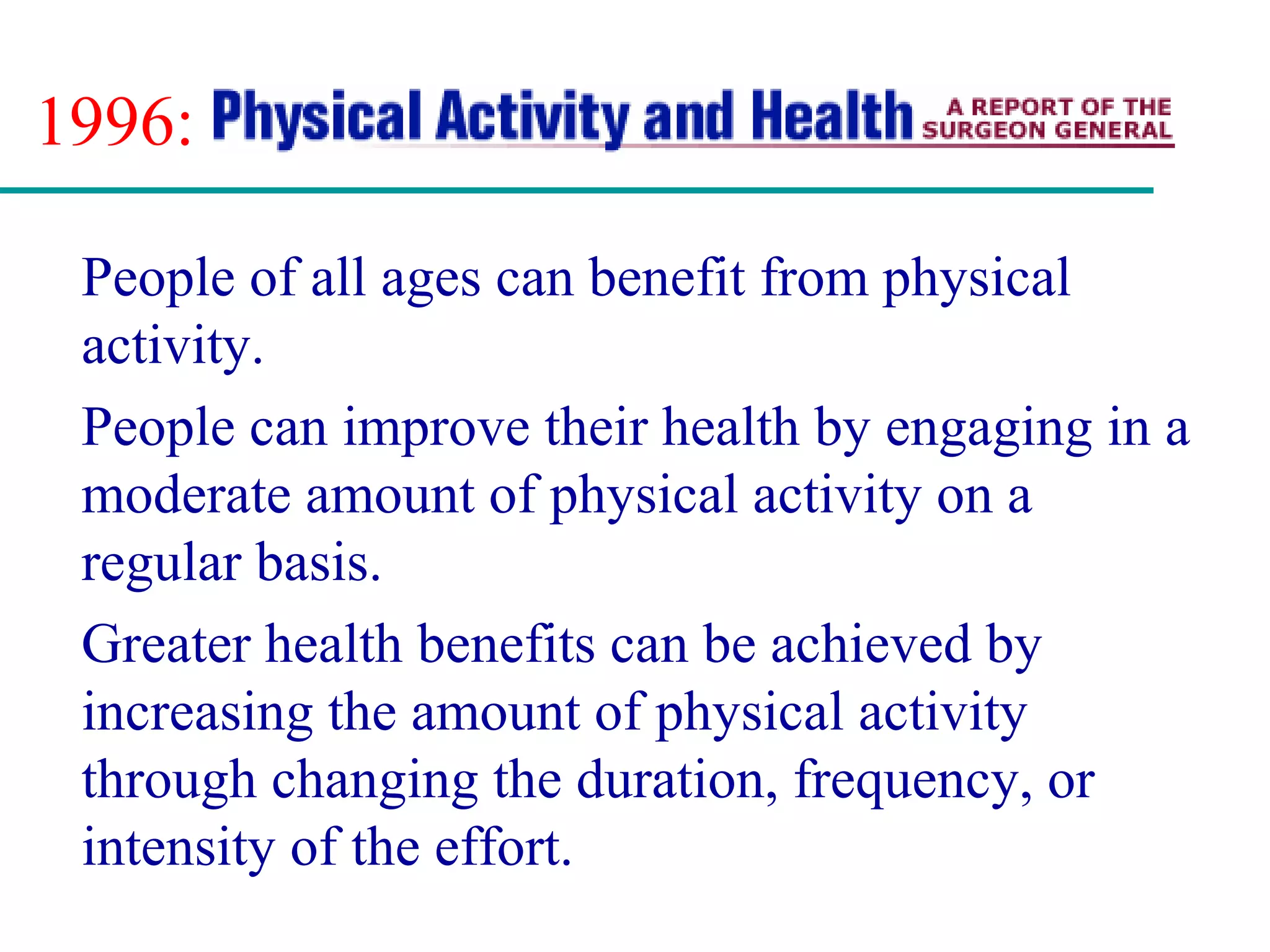 1996: Physical Activity and Health A REPORT OF THE SURGEON GENERAL

People of all ages can benefit from physical activity.

People can improve their health by engaging in a moderate amount of physical activity on a regular basis.

Greater health benefits can be achieved by increasing the amount of physical activity through changing the duration, frequency, or intensity of the effort.